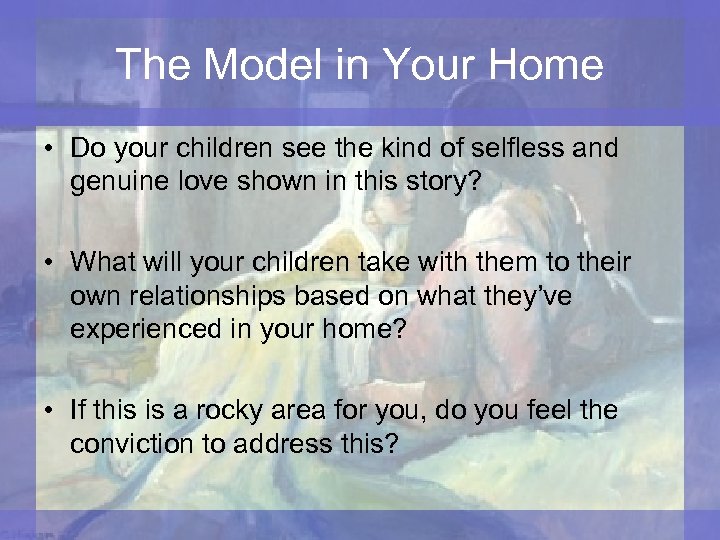 The Model in Your Home

• Do your children see the kind of selfless and genuine love shown in this story?

• What will your children take with them to their own relationships based on what they've experienced in your home?

• If this is a rocky area for you, do you feel the conviction to address this?